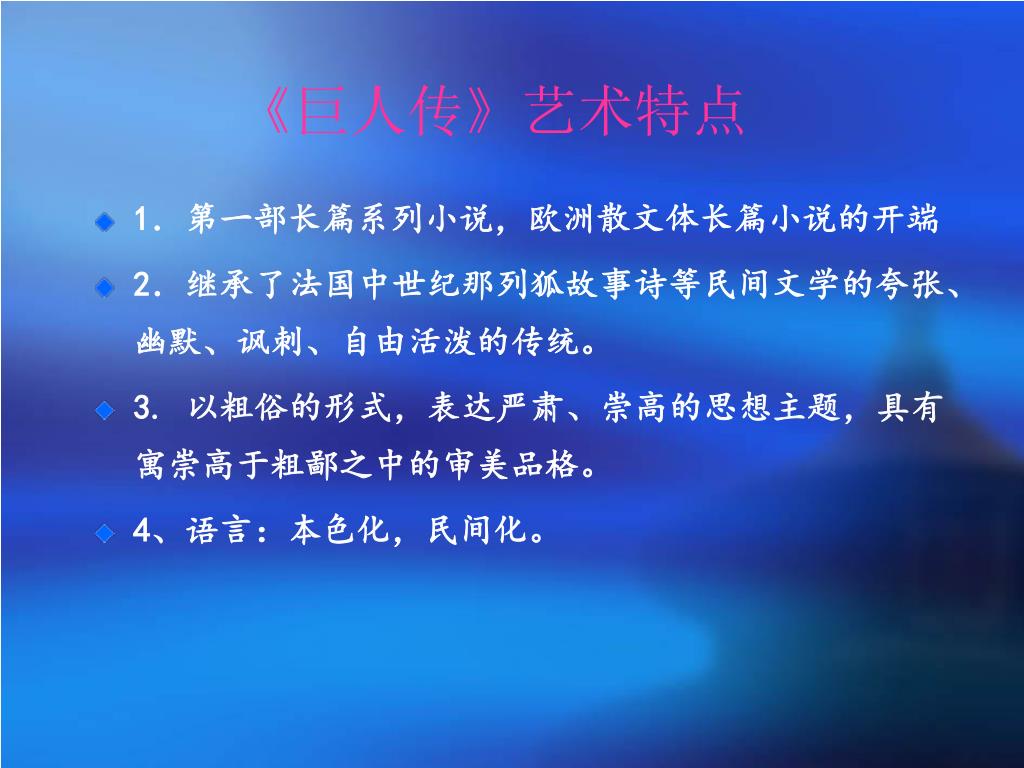 《巨人传》艺术特点

1. 第一部长篇系列小说，欧洲散文体长篇小说的开端

2. 继承了法国中世纪那列狐故事诗等民间文学的夸张、幽默、讽刺、自由活泼的传统。

3. 以粗俗的形式，表达严肃、崇高的思想主题，具有寓崇高于粗鄙之中的审美品格。

4、语言：本色化，民间化。